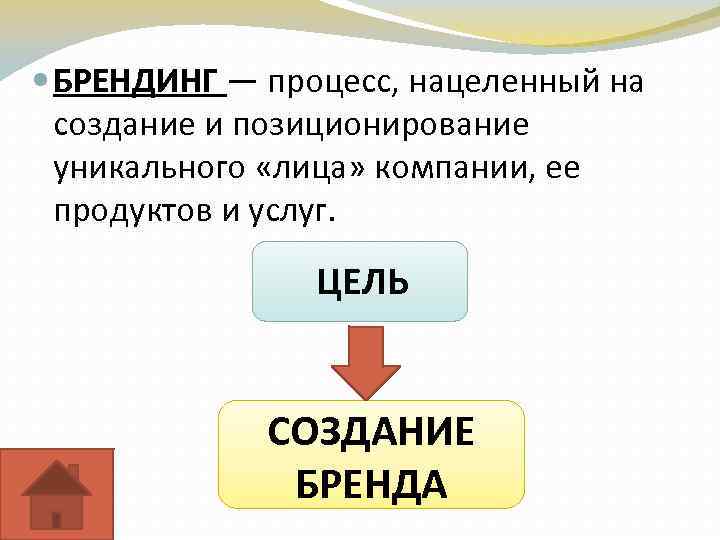 БРЕНДИНГ — процесс, нацеленный на создание и позиционирование уникального «лица» компании, ее продуктов и услуг.

ЦЕЛЬ

СОЗДАНИЕ БРЕНДА